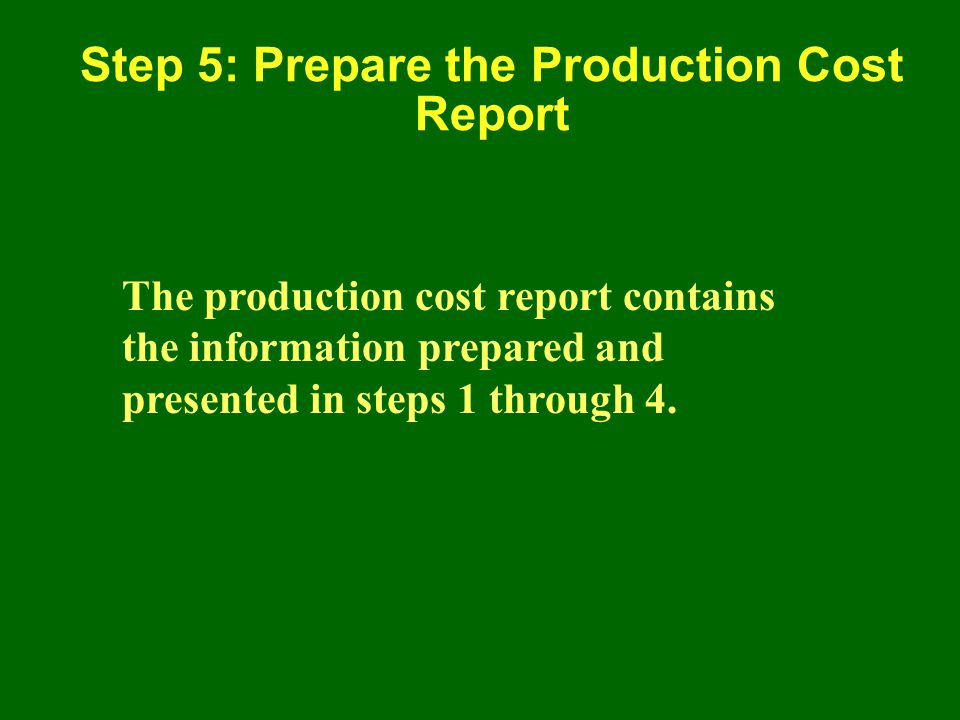 Step 5: Prepare the Production Cost Report

The production cost report contains the information prepared and presented in steps 1 through 4.